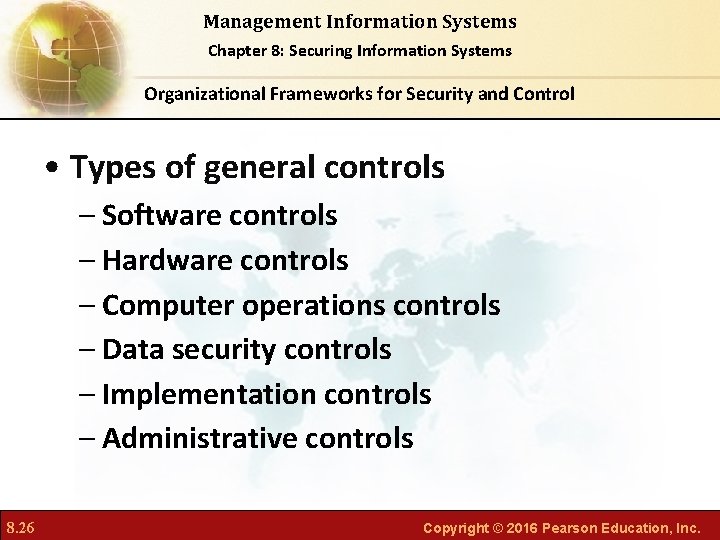 Management Information Systems
Chapter 8: Securing Information Systems

Organizational Frameworks for Security and Control

• Types of general controls
– Software controls
– Hardware controls
– Computer operations controls
– Data security controls
– Implementation controls
– Administrative controls

8.26

Copyright © 2016 Pearson Education, Inc.